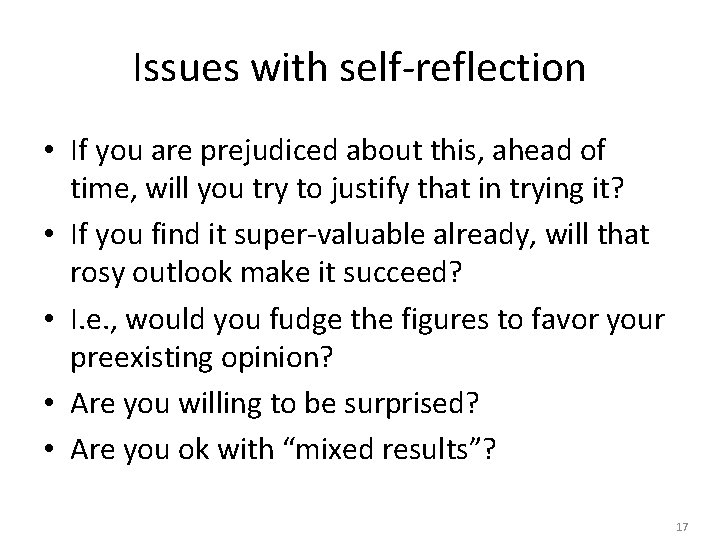 Issues with self-reflection

• If you are prejudiced about this, ahead of time, will you try to justify that in trying it?
• If you find it super-valuable already, will that rosy outlook make it succeed?
• I.e., would you fudge the figures to favor your preexisting opinion?
• Are you willing to be surprised?
• Are you ok with “mixed results”?

17